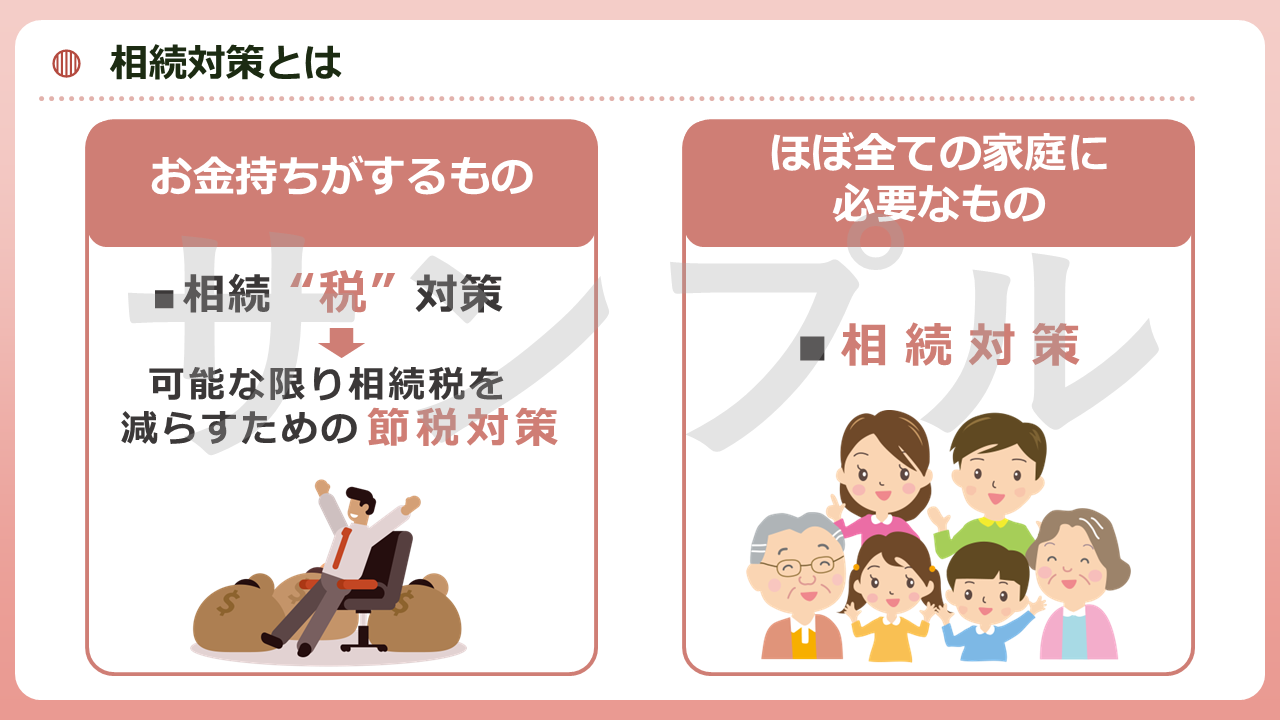 相続対策とは

お金持ちがするもの

■相続“税”対策

可能な限り相続税を減らすための節税対策

ほぼ全ての家庭に必要なもの

■相続対策

サンプル